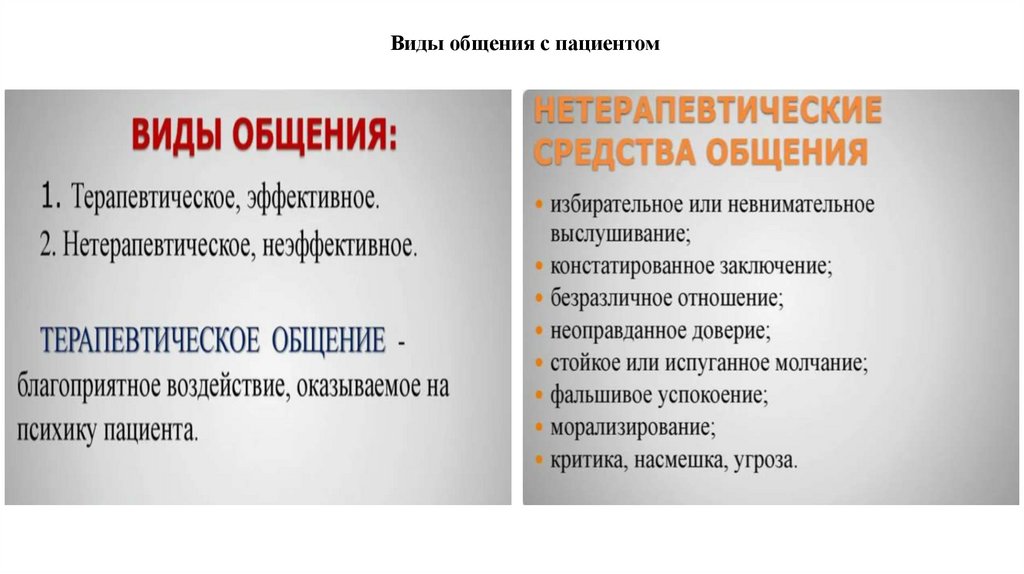 Виды общения с пациентом

ВИДЫ ОБЩЕНИЯ:

1. Терапевтическое, эффективное.

2. Нетерапевтическое, неэффективное.

ТЕРАПЕВТИЧЕСКОЕ ОБЩЕНИЕ - благоприятное воздействие, оказываемое на психику пациента.

НЕТЕРАПЕВТИЧЕСКИЕ СРЕДСТВА ОБЩЕНИЯ

• избирательное или невнимательное выслушивание;
• констатированное заключение;
• безразличное отношение;
• неоправданное доверие;
• стойкое или испуганное молчание;
• фальшивое успокоение;
• морализирование;
• критика, насмешка, угроза.